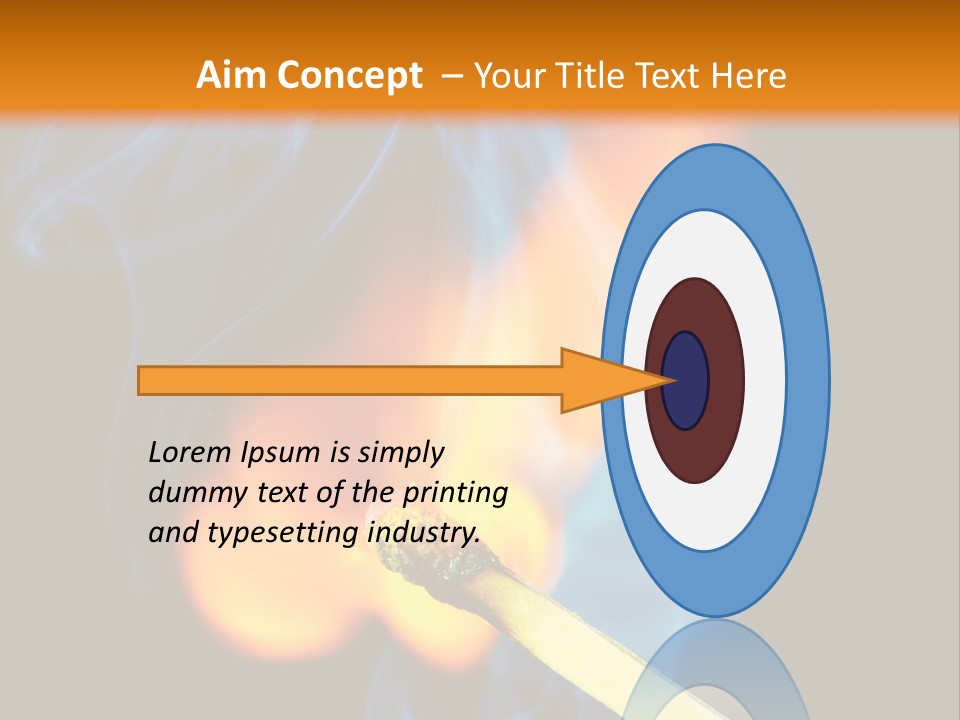 Aim Concept – Your Title Text Here

Lorem Ipsum is simply dummy text of the printing and typesetting industry.